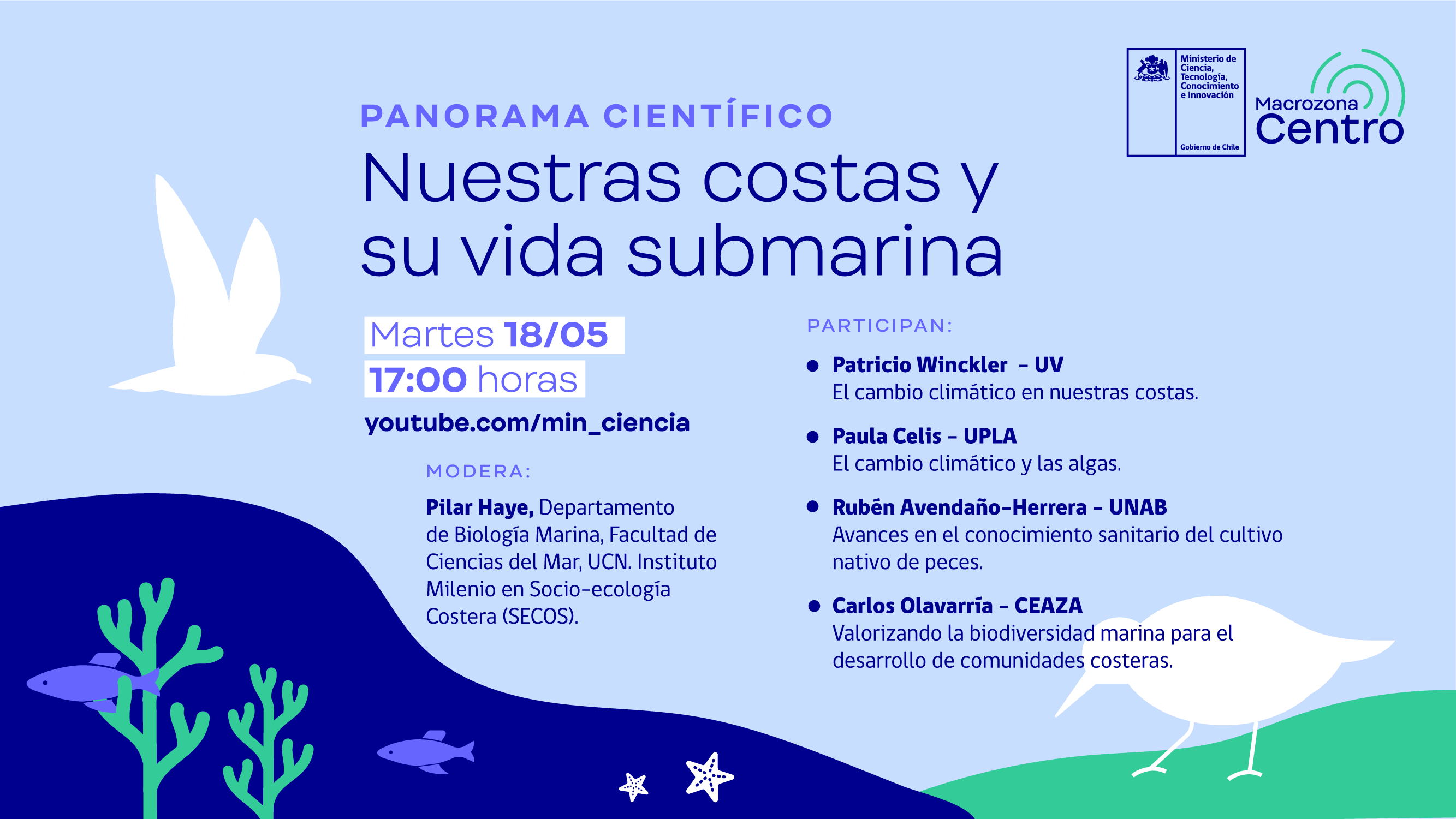 Ministerio de Ciencia, Tecnología, Conocimiento e Innovación

Gobierno de Chile

Macrozona Centro

PANORAMA CIENTÍFICO

Nuestras costas y su vida submarina

Martes 18/05
17:00 horas

youtube.com/min_ciencia

MODERA:

Pilar Haye, Departamento de Biología Marina, Facultad de Ciencias del Mar, UCN. Instituto Milenio en Socio-ecología Costera (SECOS).

PARTICIPAN:

• Patricio Winckler - UV
El cambio climático en nuestras costas.

• Paula Celis - UPLA
El cambio climático y las algas.

• Rubén Avendaño-Herrera - UNAB
Avances en el conocimiento sanitario del cultivo nativo de peces.

• Carlos Olavarría - CEAZA
Valorizando la biodiversidad marina para el desarrollo de comunidades costeras.